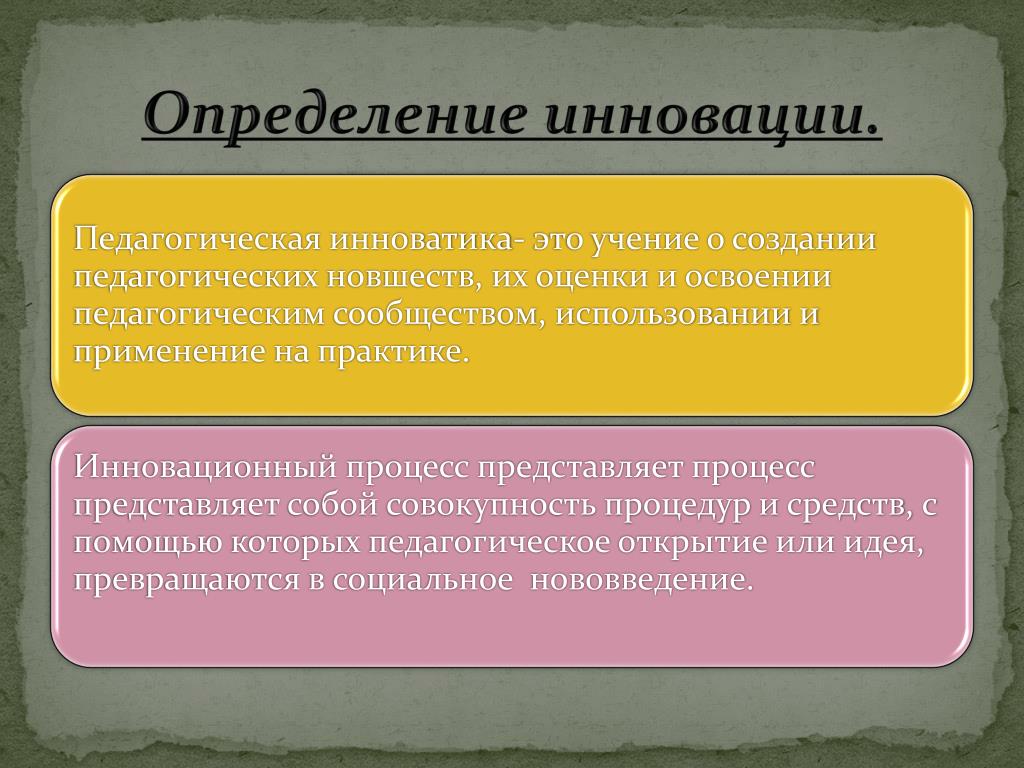 Определение инновации.

Педагогическая инноватика- это учение о создании педагогических новшеств, их оценки и освоении педагогическим сообществом, использовании и применение на практике.

Инновационный процесс представляет процесс представляет собой совокупность процедур и средств, с помощью которых педагогическое открытие или идея, превращаются в социальное нововведение.